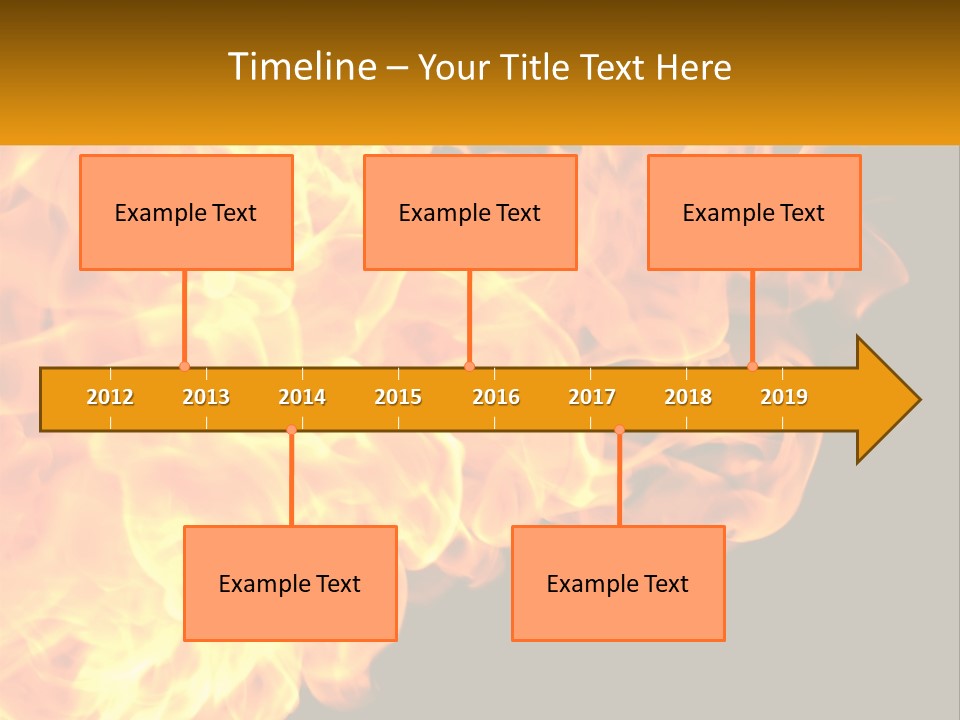 Timeline – Your Title Text Here

Example Text

Example Text

Example Text

2012 2013 2014 2015 2016 2017 2018 2019

Example Text

Example Text